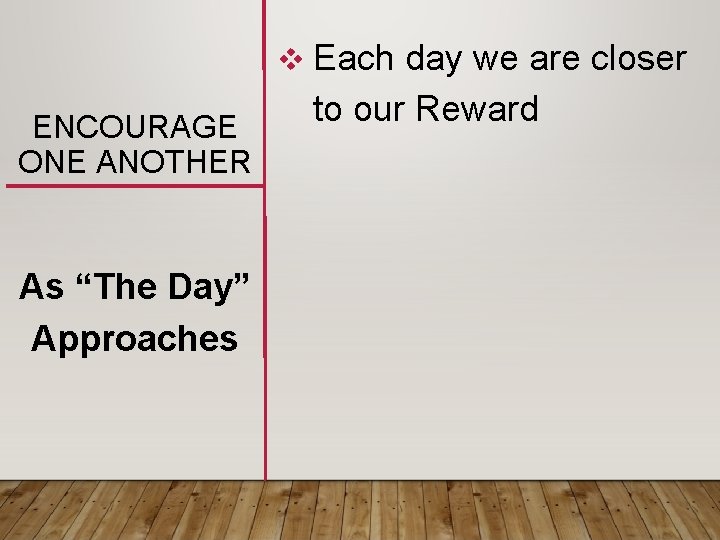 ENCOURAGE ONE ANOTHER

As “The Day” Approaches

❖ Each day we are closer to our Reward